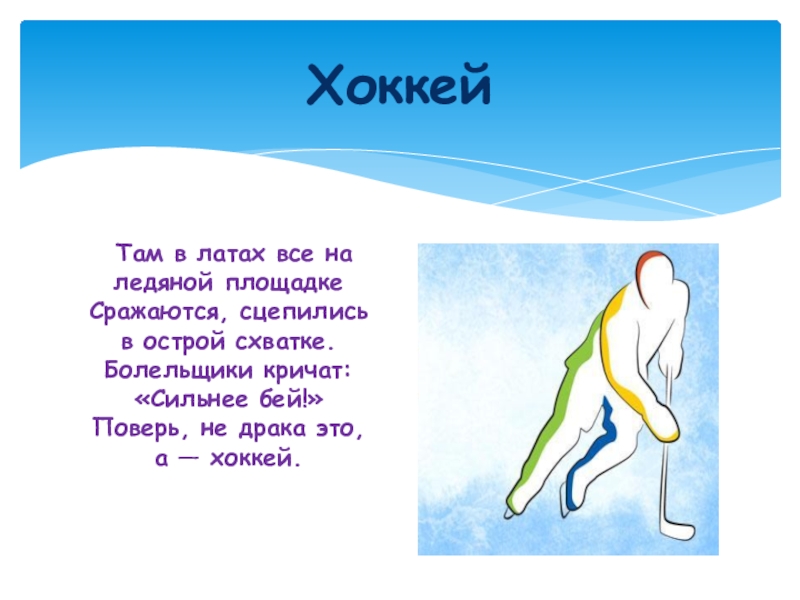 Хоккей

Там в латах все на ледяной площадке
Сражаются, сцепились в острой схватке.
Болельщики кричат: «Сильнее бей!»
Поверь, не драка это, а — хоккей.